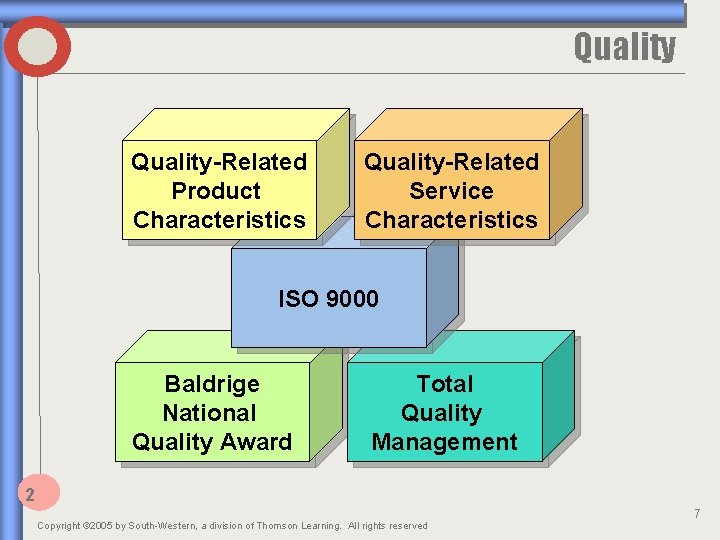 Quality

Quality-Related Product Characteristics

Quality-Related Service Characteristics

ISO 9000

Baldrige National Quality Award

Total Quality Management

2

7

Copyright ©2005 by South-Western, a division of Thomson Learning. All rights reserved